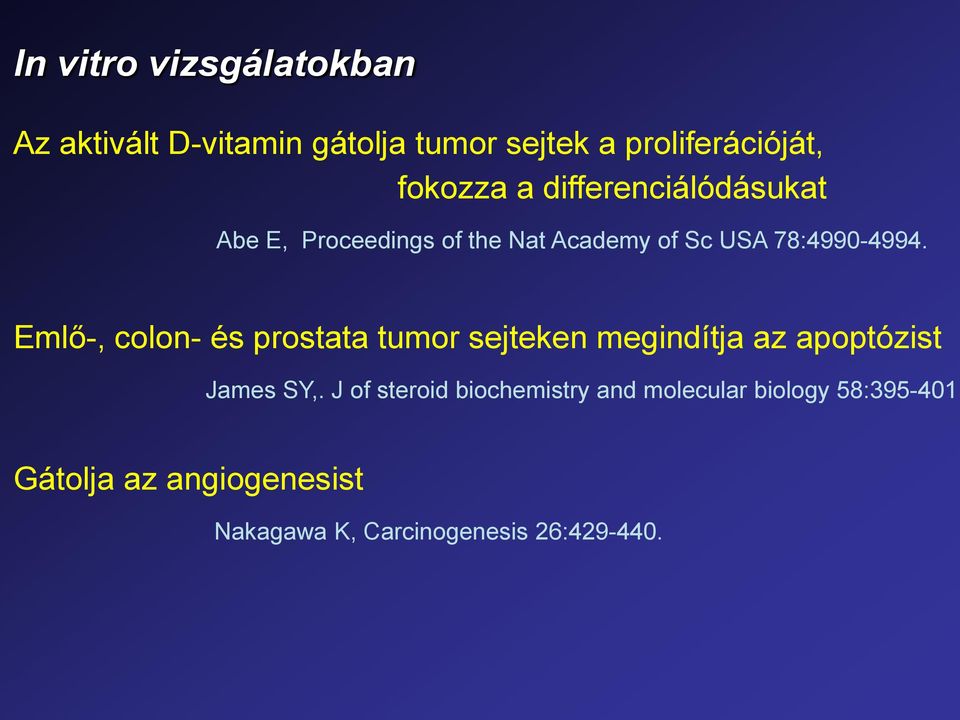 In vitro vizsgálatokban

Az aktivált D-vitamin gátolja tumor sejtek a proliferációját, fokozza a differenciálódásukat

Abe E, Proceedings of the Nat Academy of Sc USA 78:4990-4994.

Emlő-, colon- és prostata tumor sejteken megindítja az apoptózist

James SY,. J of steroid biochemistry and molecular biology 58:395-401

Gátolja az angiogenesist

Nakagawa K, Carcinogenesis 26:429-440.